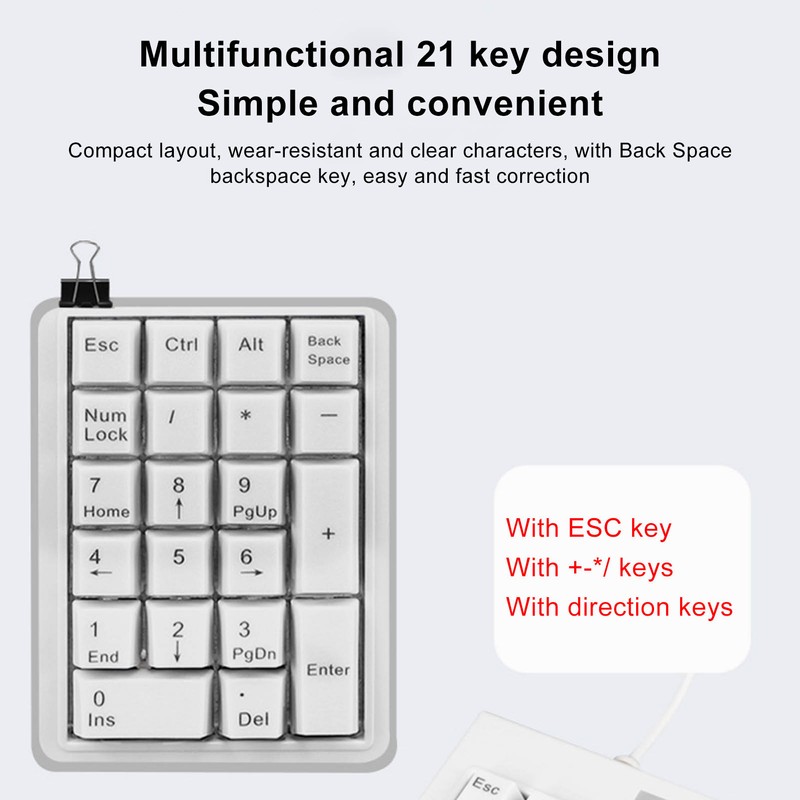 Multifunctional 21 key design
Simple and convenient

Compact layout, wear-resistant and clear characters, with Back Space backspace key, easy and fast correction

Esc
Ctrl
Alt
Back Space
Num Lock
/
*
—
7 Home
8 ↑
9 PgUp
+
4 ←
5
6 →
1 End
2 ↓
3 PgDn
Enter
0 Ins
. Del

With ESC key
With +-*/ keys
With direction keys

Esc